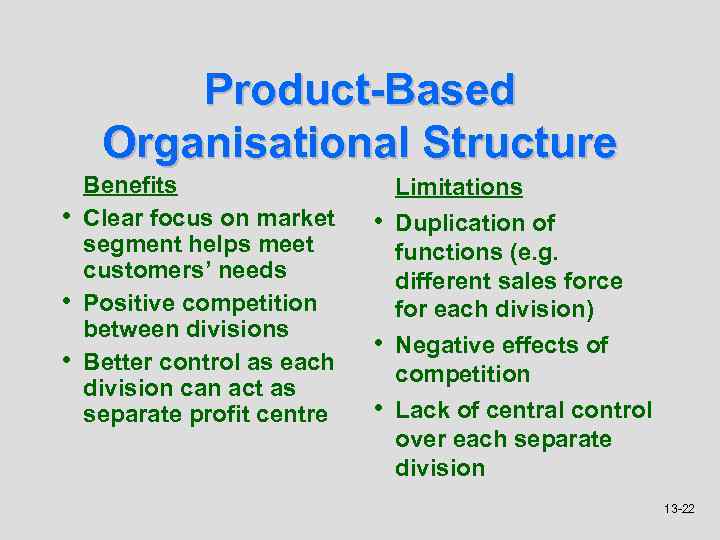 Product-Based Organisational Structure

Benefits

• Clear focus on market segment helps meet customers' needs
• Positive competition between divisions
• Better control as each division can act as separate profit centre

Limitations

• Duplication of functions (e.g. different sales force for each division)
• Negative effects of competition
• Lack of central control over each separate division

13-22